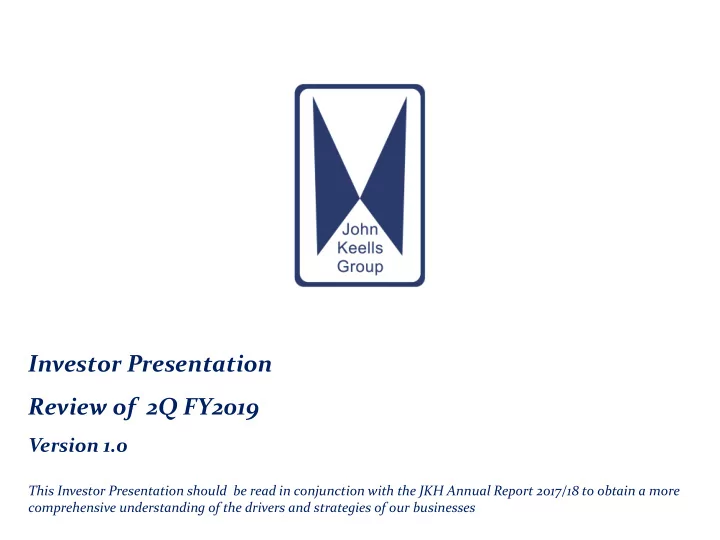 John Keells Group

Investor Presentation

Review of 2Q FY2019

Version 1.0

This Investor Presentation should be read in conjunction with the JKH Annual Report 2017/18 to obtain a more comprehensive understanding of the drivers and strategies of our businesses